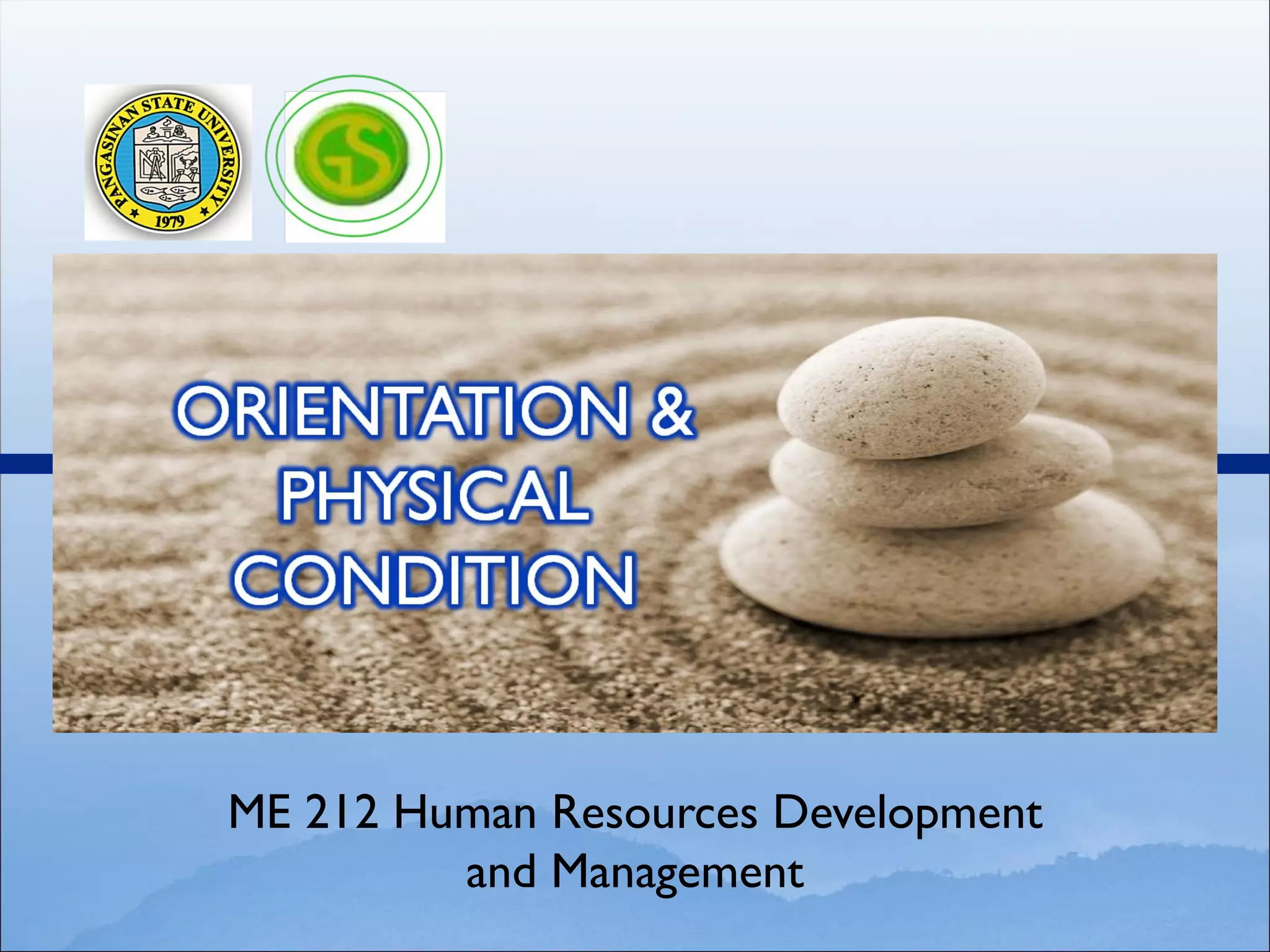 PANGASINAN STATE UNIVERSITY
1979

GS

ORIENTATION & PHYSICAL CONDITION

ME 212 Human Resources Development and Management